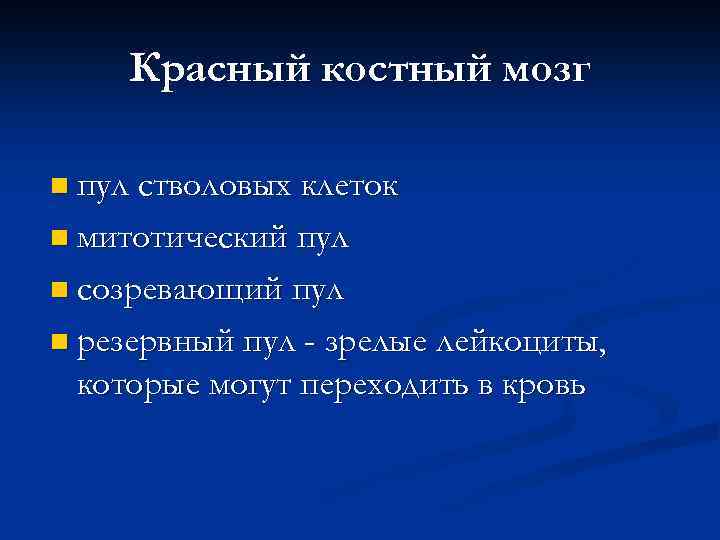 Красный костный мозг

- пул стволовых клеток
- митотический пул
- созревающий пул
- резервный пул - зрелые лейкоциты, которые могут переходить в кровь